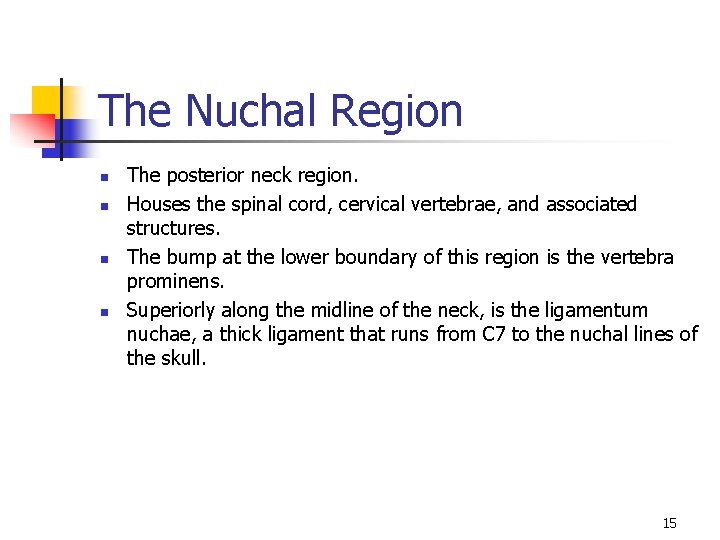 The Nuchal Region

- The posterior neck region.
- Houses the spinal cord, cervical vertebrae, and associated structures.
- The bump at the lower boundary of this region is the vertebra prominens.
- Superiorly along the midline of the neck, is the ligamentum nuchae, a thick ligament that runs from C7 to the nuchal lines of the skull.

15